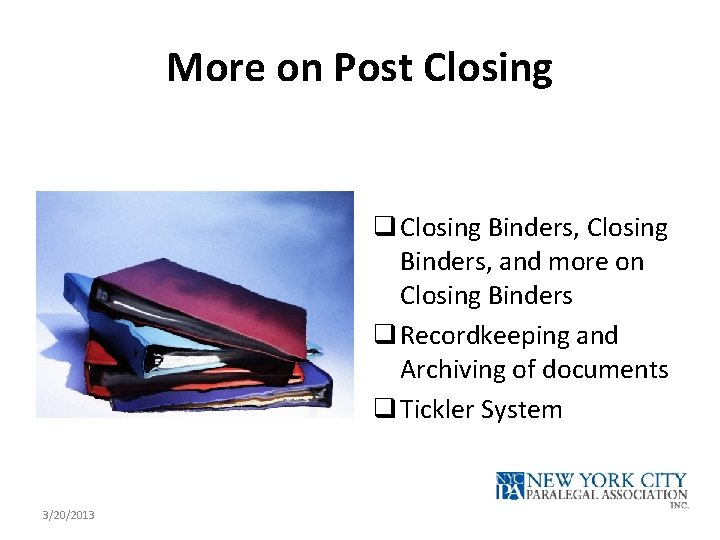 More on Post Closing

❑ Closing Binders, Closing Binders, and more on Closing Binders
❑ Recordkeeping and Archiving of documents
❑ Tickler System

NYC PA NEW YORK CITY PARALEGAL ASSOCIATION INC.

3/20/2013